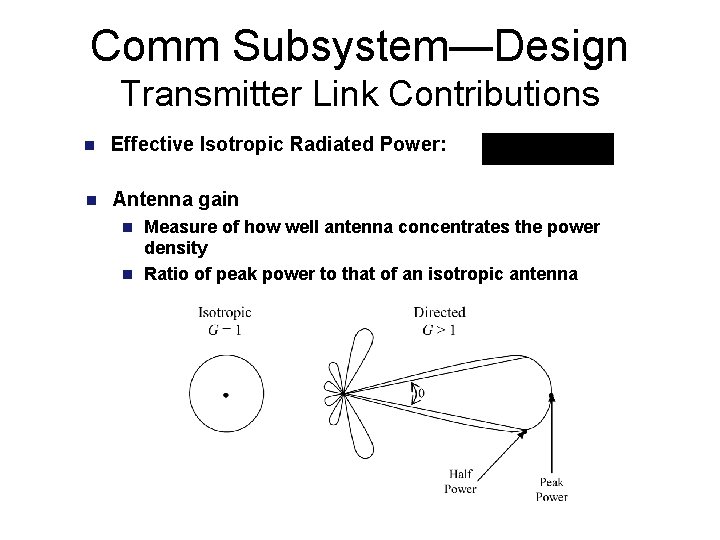 Comm Subsystem—Design
Transmitter Link Contributions

Effective Isotropic Radiated Power:

Antenna gain

Measure of how well antenna concentrates the power density

Ratio of peak power to that of an isotropic antenna

Isotropic
$G = 1$

Directed
$G > 1$

$\theta$

Half Power

Peak Power